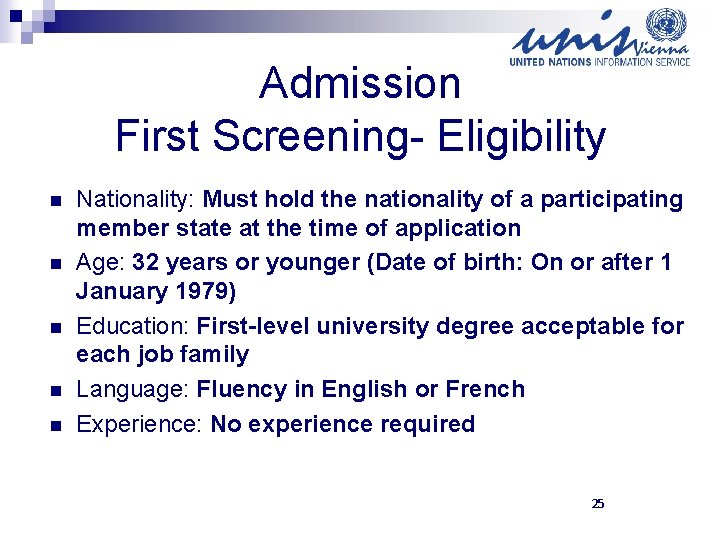 unis Vienna
UNITED NATIONS INFORMATION SERVICE

Admission
First Screening- Eligibility

• Nationality: Must hold the nationality of a participating member state at the time of application
• Age: 32 years or younger (Date of birth: On or after 1 January 1979)
• Education: First-level university degree acceptable for each job family
• Language: Fluency in English or French
• Experience: No experience required

25